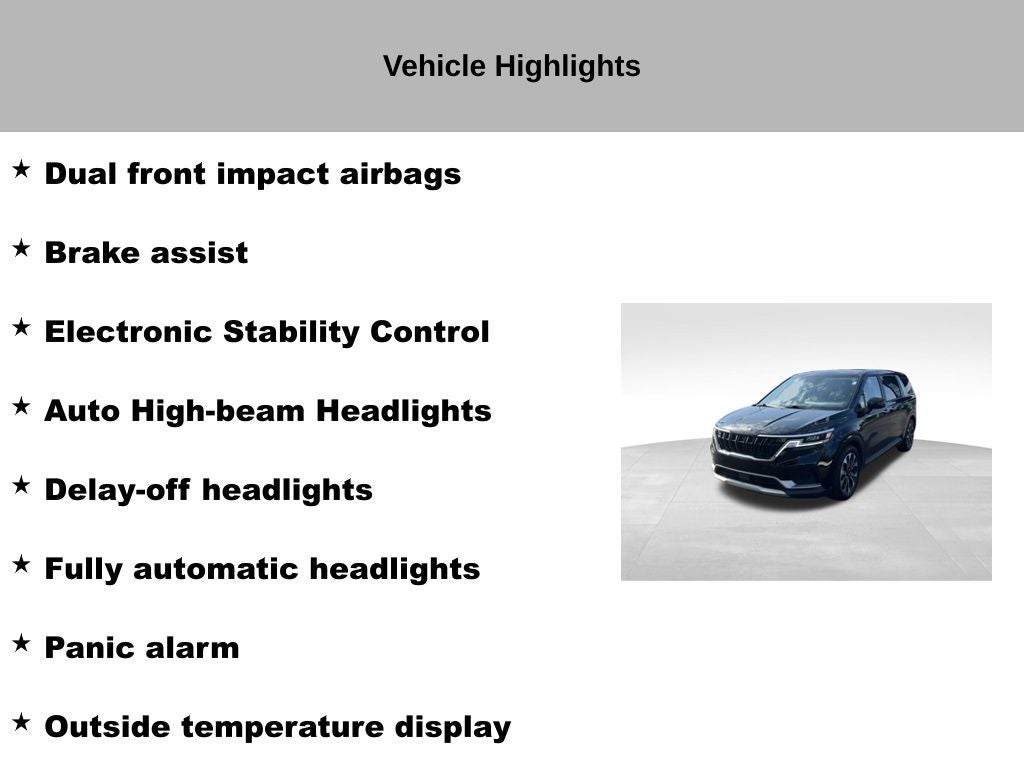 Vehicle Highlights

★ Dual front impact airbags

★ Brake assist

★ Electronic Stability Control

★ Auto High-beam Headlights

★ Delay-off headlights

★ Fully automatic headlights

★ Panic alarm

★ Outside temperature display